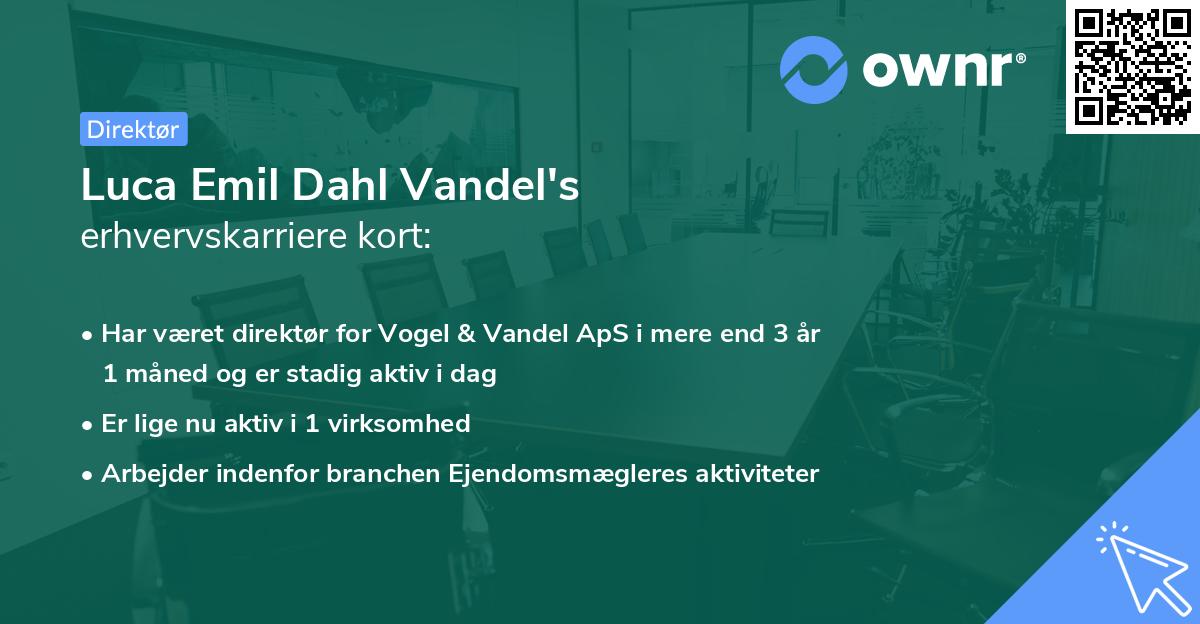 ownr®

Direktør

Luca Emil Dahl Vandel's
erhvervskarriere kort:

• Har været direktør for Vogel & Vandel ApS i mere end 3 år 1 måned og er stadig aktiv i dag
• Er lige nu aktiv i 1 virksomhed
• Arbejder indenfor branchen Ejendomsmægleres aktiviteter